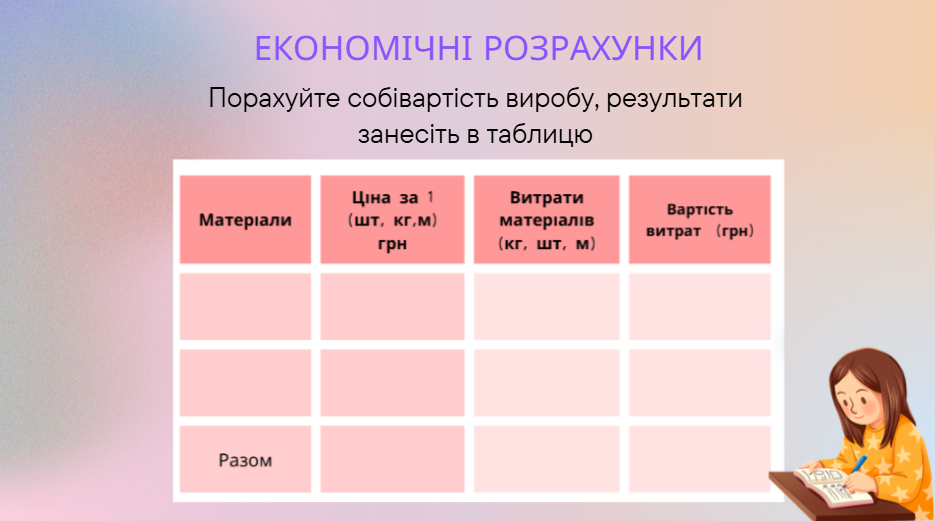 ЕКОНОМІЧНІ РОЗРАХУНКИ

Порахуйте собівартість виробу, результати занесіть в таблицю

| Матеріали | Ціна за 1 (шт, кг,м) грн | Витрати матеріалів (кг, шт, м) | Вартість витрат (грн) |
|---|---|---|---|
| | | | |
| | | | |
| Разом | | | |